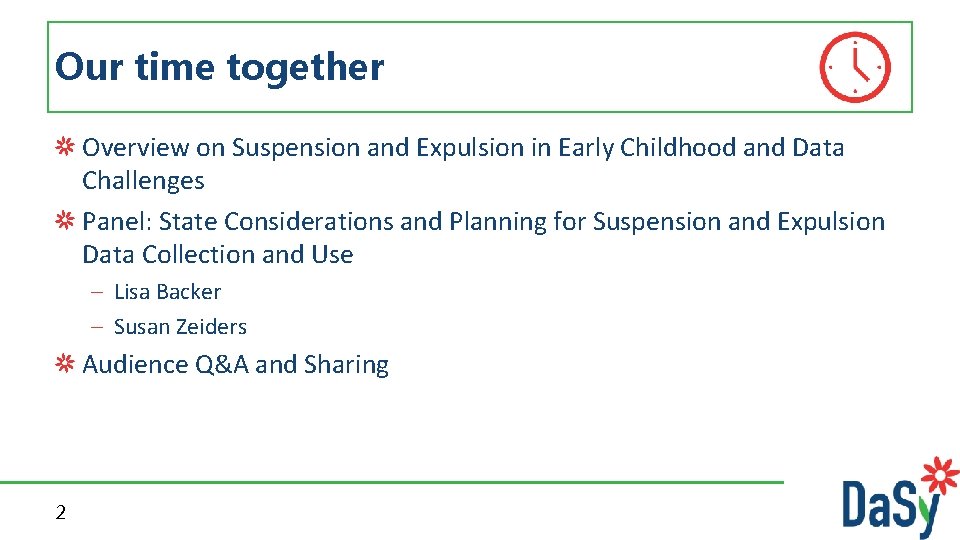 Our time together

Overview on Suspension and Expulsion in Early Childhood and Data Challenges

Panel: State Considerations and Planning for Suspension and Expulsion Data Collection and Use

– Lisa Backer

– Susan Zeiders

Audience Q&A and Sharing

2

DaSy